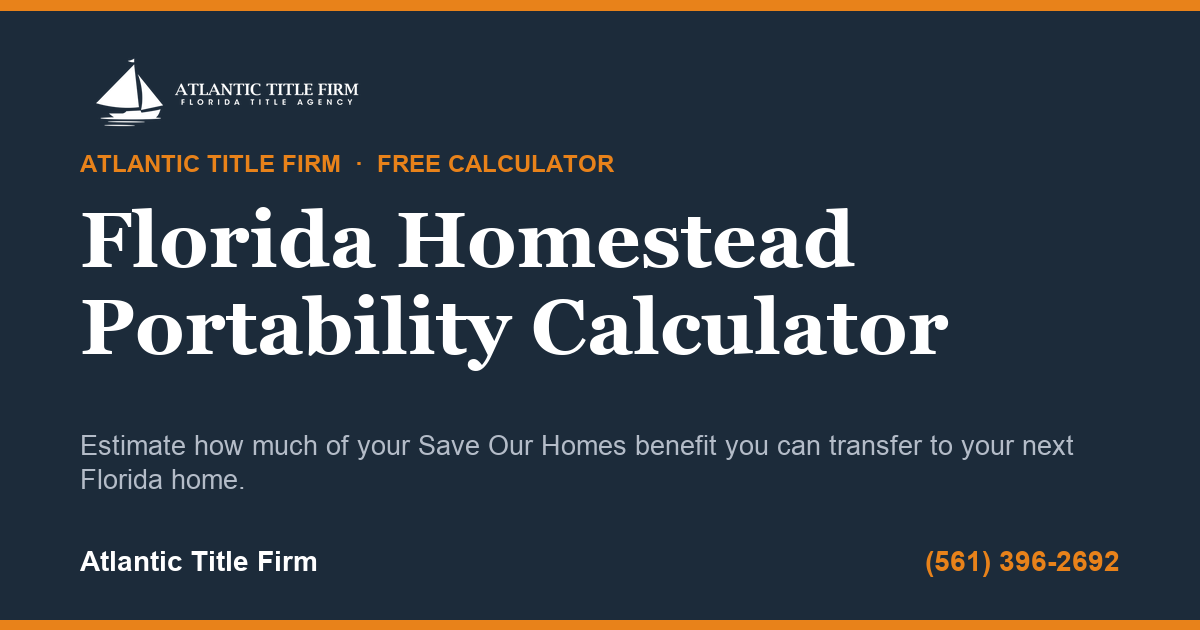 ATLANTIC TITLE FIRM
FLORIDA TITLE AGENCY

ATLANTIC TITLE FIRM · FREE CALCULATOR

Florida Homestead Portability Calculator

Estimate how much of your Save Our Homes benefit you can transfer to your next Florida home.

Atlantic Title Firm

(561) 396-2692